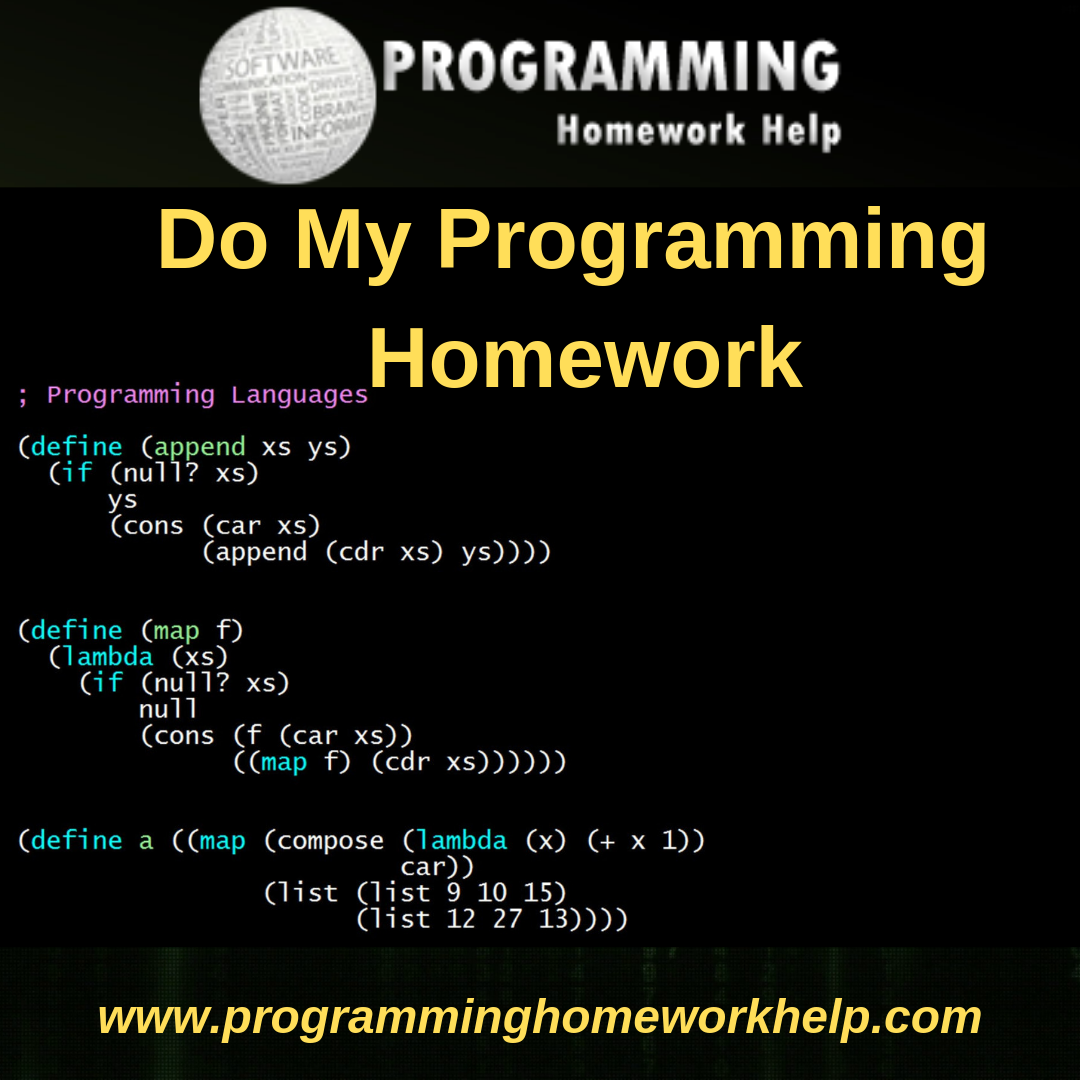 SOFTWARE
PROGRAMMING
Homework Help

Do My Programming Homework

; Programming Languages

(define (append xs ys)
  (if (null? xs)
      ys
      (cons (car xs)
            (append (cdr xs) ys))))

(define (map f)
  (lambda (xs)
    (if (null? xs)
        null
        (cons (f (car xs))
              ((map f) (cdr xs))))))

(define a ((map (compose (lambda (x) (+ x 1))
                         car))
           (list (list 9 10 15)
                 (list 12 27 13))))

www.programminghomeworkhelp.com